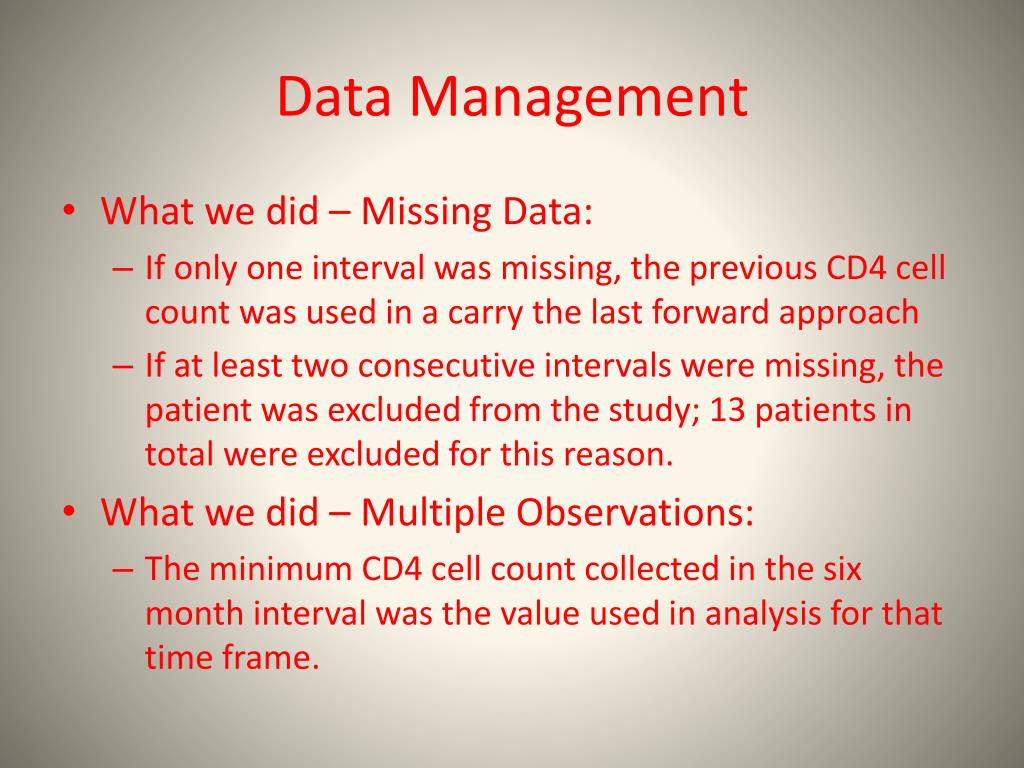 Data Management

• What we did – Missing Data:
 – If only one interval was missing, the previous CD4 cell count was used in a carry the last forward approach
 – If at least two consecutive intervals were missing, the patient was excluded from the study; 13 patients in total were excluded for this reason.
• What we did – Multiple Observations:
 – The minimum CD4 cell count collected in the six month interval was the value used in analysis for that time frame.